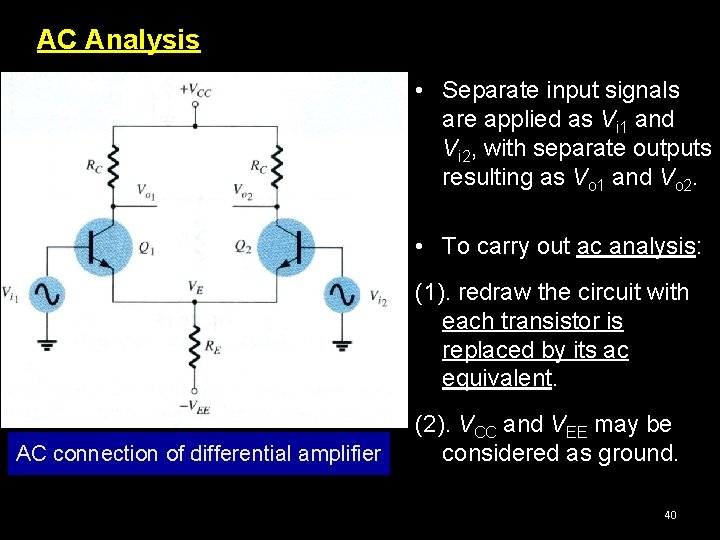 AC Analysis

$+V_{CC}$

$R_C$

$R_C$

$V_{o_1}$

$V_{o_2}$

$Q_1$

$Q_2$

$V_{i_1}$

$V_E$

$V_{i_2}$

$R_E$

$-V_{EE}$

AC connection of differential amplifier

• Separate input signals are applied as $V_{i1}$ and $V_{i2}$, with separate outputs resulting as $V_{o1}$ and $V_{o2}$.

• To carry out ac analysis:

(1). redraw the circuit with each transistor is replaced by its ac equivalent.

(2). $V_{CC}$ and $V_{EE}$ may be considered as ground.

40